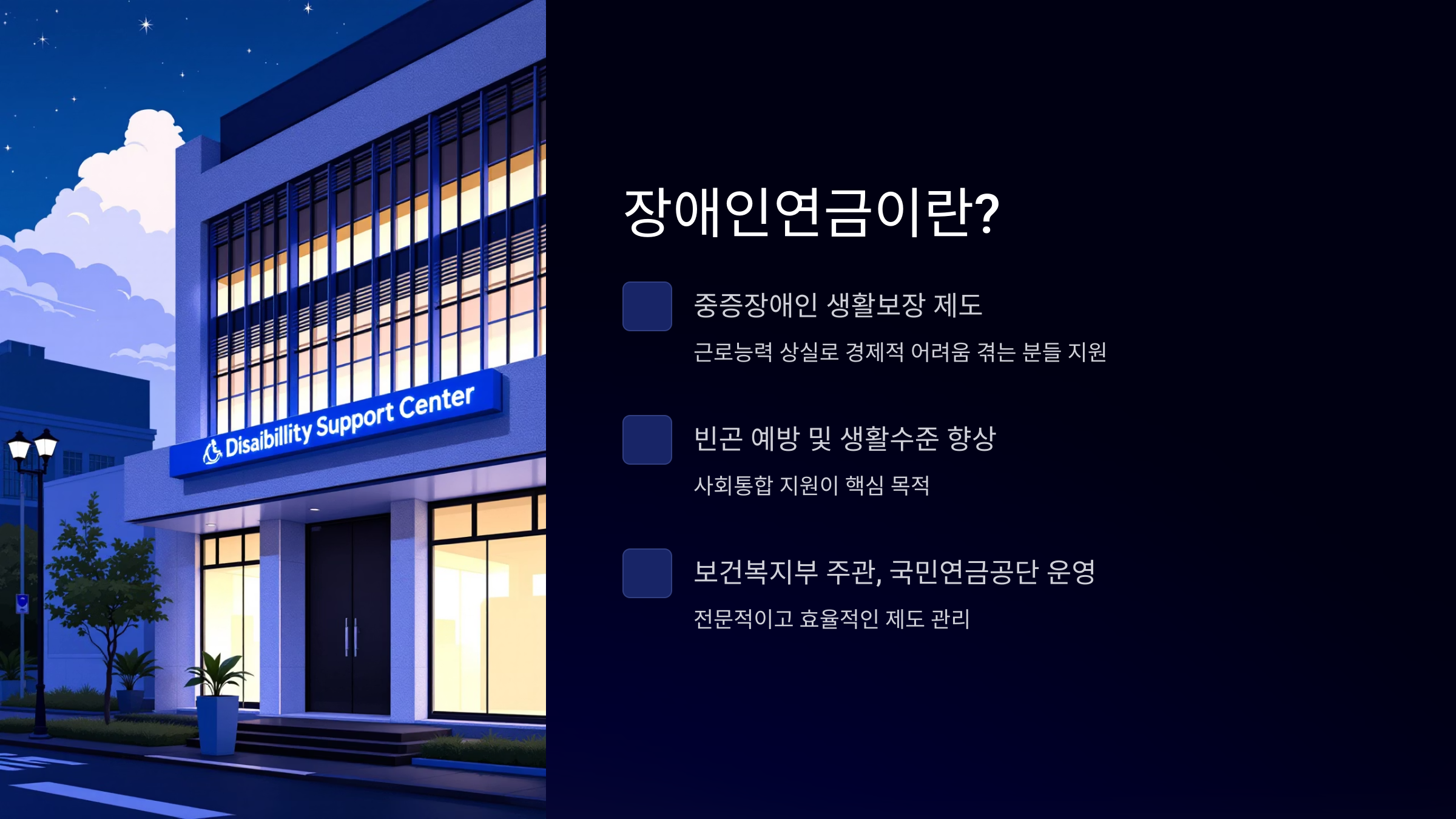 Disaibillity Support Center

장애인연금이란?

중증장애인 생활보장 제도

근로능력 상실로 경제적 어려움 겪는 분들 지원

빈곤 예방 및 생활수준 향상

사회통합 지원이 핵심 목적

보건복지부 주관, 국민연금공단 운영

전문적이고 효율적인 제도 관리